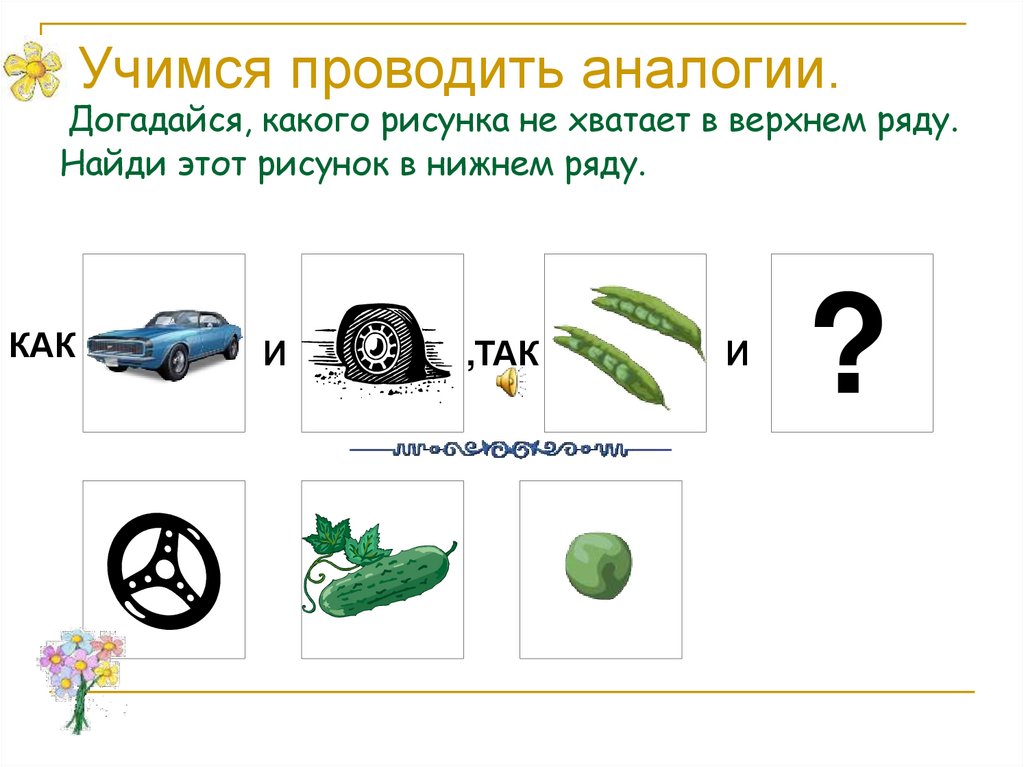 Учимся проводить аналогии.

Догадайся, какого рисунка не хватает в верхнем ряду. Найди этот рисунок в нижнем ряду.

КАК И ,ТАК И ?